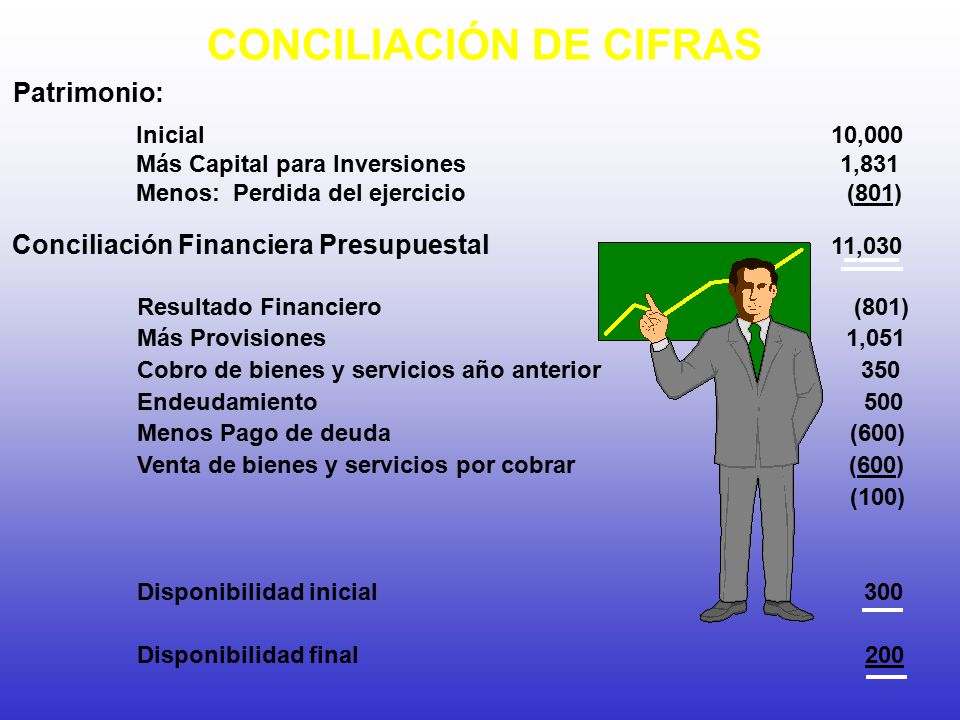 CONCILIACIÓN DE CIFRAS

Patrimonio:

Inicial 10,000
Más Capital para Inversiones 1,831
Menos: Perdida del ejercicio (801)

Conciliación Financiera Presupuestal 11,030

Resultado Financiero (801)
Más Provisiones 1,051
Cobro de bienes y servicios año anterior 350
Endeudamiento 500
Menos Pago de deuda (600)
Venta de bienes y servicios por cobrar (600)
(100)

Disponibilidad inicial 300

Disponibilidad final 200